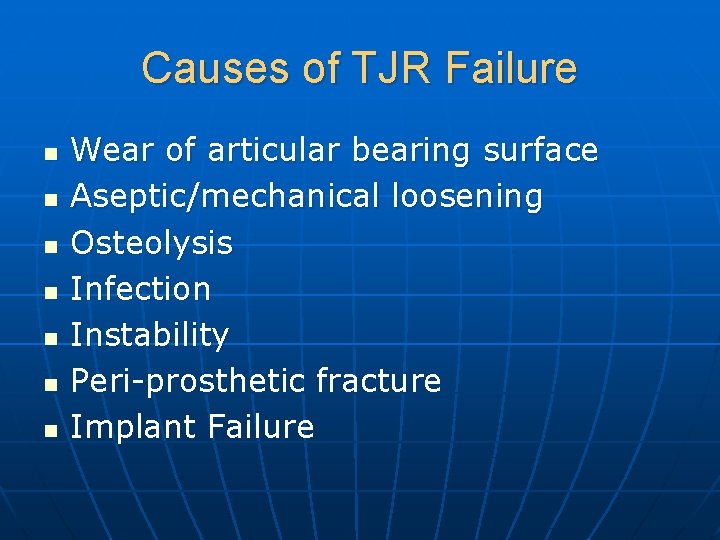 Causes of TJR Failure

- Wear of articular bearing surface
- Aseptic/mechanical loosening
- Osteolysis
- Infection
- Instability
- Peri-prosthetic fracture
- Implant Failure